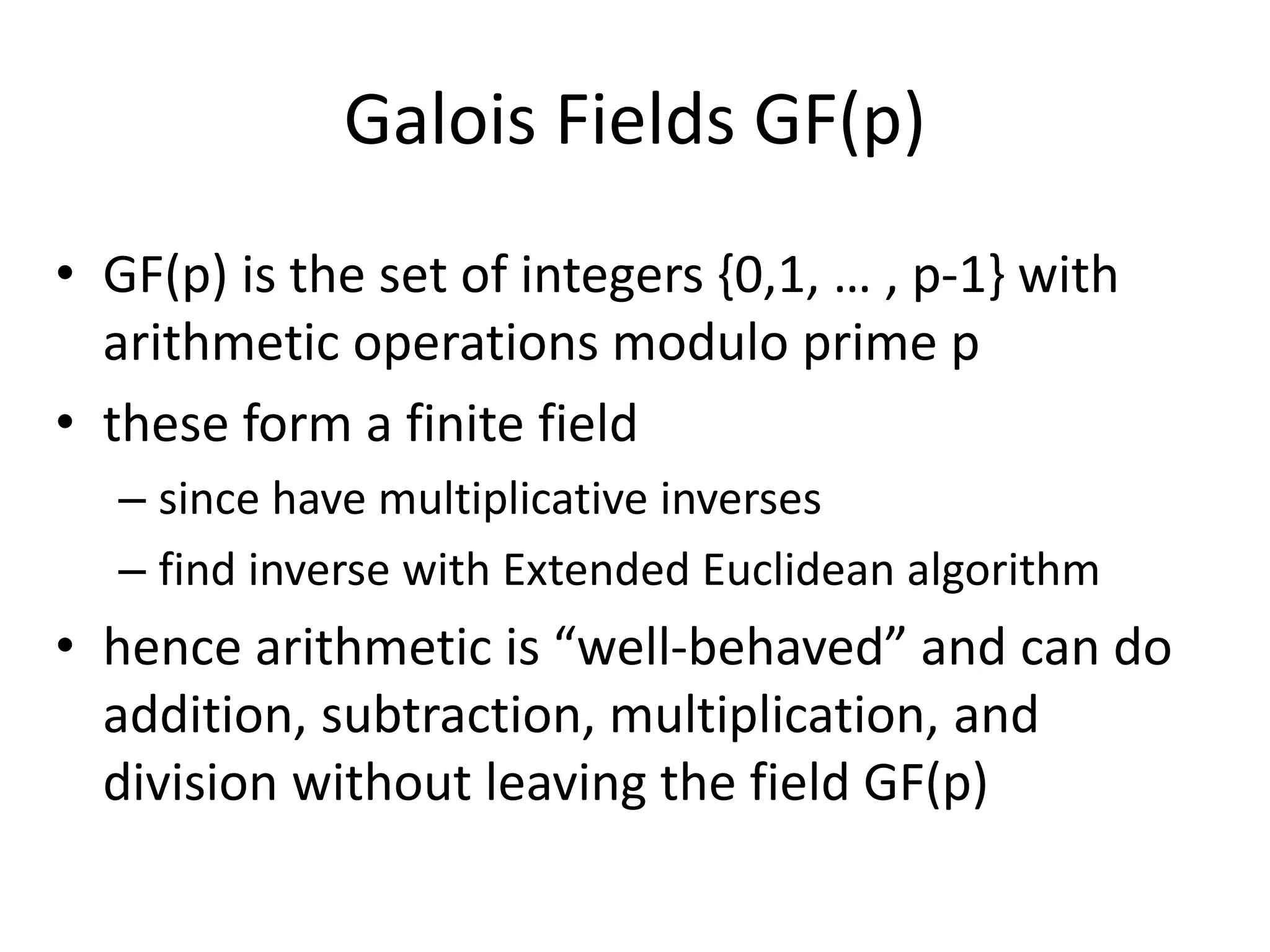 Galois Fields GF(p)

• GF(p) is the set of integers {0,1, … , p-1} with arithmetic operations modulo prime p
• these form a finite field
– since have multiplicative inverses
– find inverse with Extended Euclidean algorithm
• hence arithmetic is “well-behaved” and can do addition, subtraction, multiplication, and division without leaving the field GF(p)